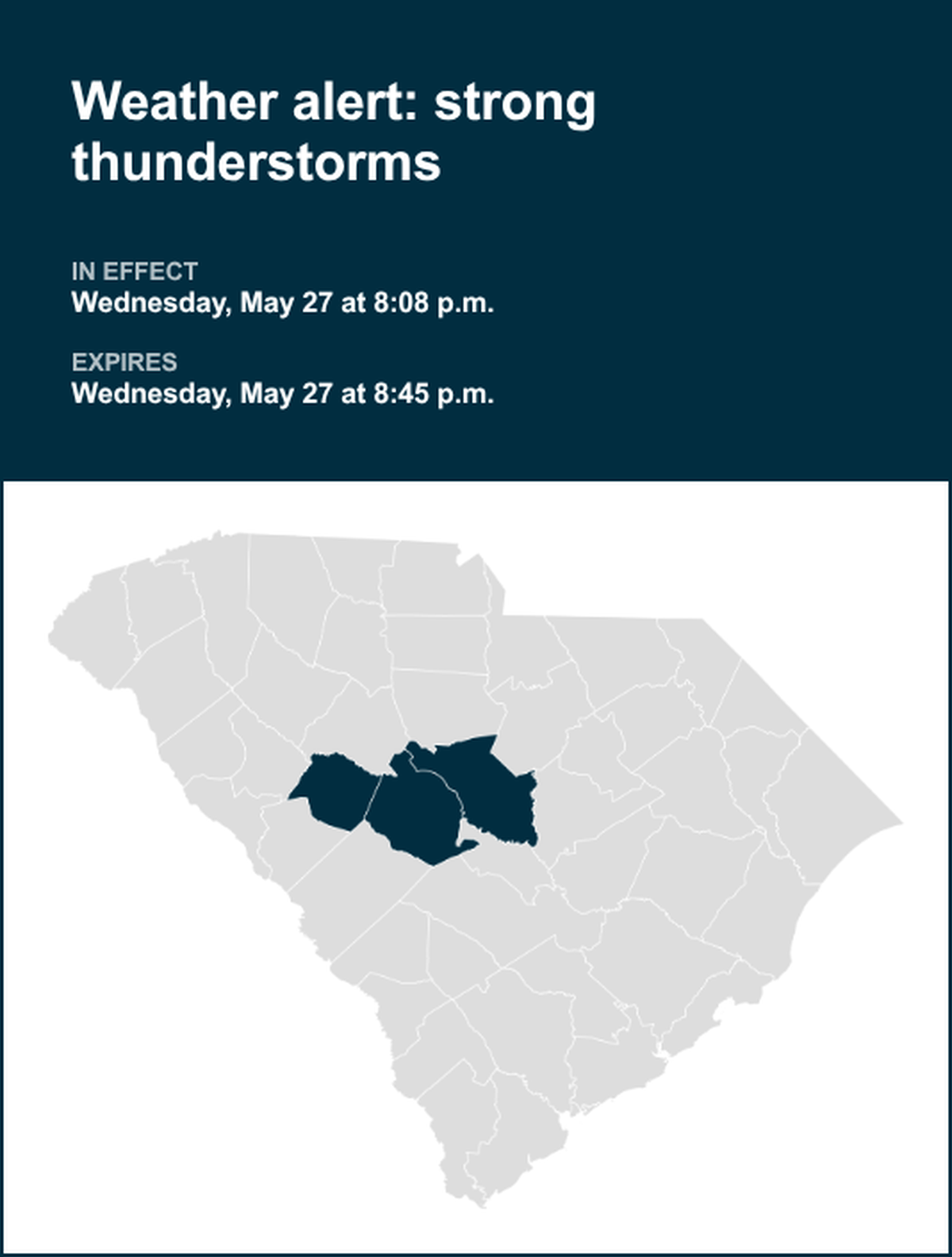 Weather alert: strong thunderstorms

IN EFFECT
Wednesday, May 27 at 8:08 p.m.

EXPIRES
Wednesday, May 27 at 8:45 p.m.